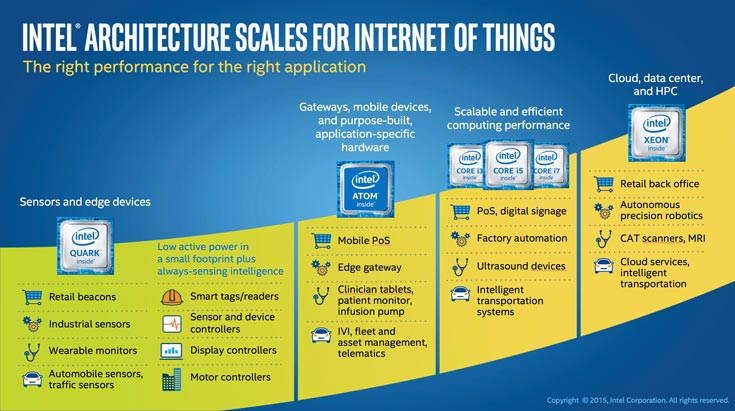 INTEL® ARCHITECTURE SCALES FOR INTERNET OF THINGS
The right performance for the right application

Sensors and edge devices

intel QUARK inside

Low active power in a small footprint plus always-sensing intelligence

Retail beacons
Industrial sensors
Wearable monitors
Automobile sensors, traffic sensors

Smart tags/readers
Sensor and device controllers
Display controllers
Motor controllers

Gateways, mobile devices, and purpose-built, application-specific hardware

intel ATOM inside

Mobile PoS
Edge gateway
Clinician tablets, patient monitor, infusion pump
IVI, fleet and asset management, telematics

Scalable and efficient computing performance

intel CORE i3 inside
intel CORE i5 inside
intel CORE i7 inside

PoS, digital signage
Factory automation
Ultrasound devices
Intelligent transportation systems

Cloud, data center, and HPC

intel XEON inside

Retail back office
Autonomous precision robotics
CAT scanners, MRI
Cloud services, intelligent transportation

Copyright © 2015, Intel Corporation. All rights reserved.